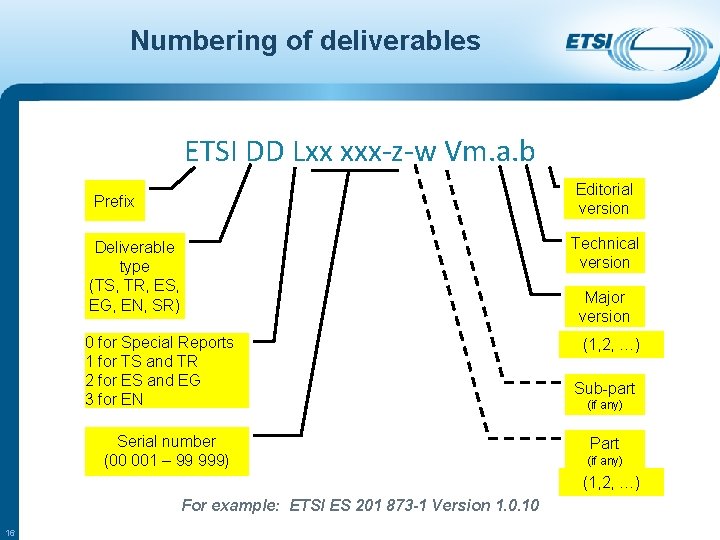 Numbering of deliverables

ETSI

ETSI DD Lxx xxx-z-w Vm.a.b

Prefix

Deliverable type (TS, TR, ES, EG, EN, SR)

0 for Special Reports
1 for TS and TR
2 for ES and EG
3 for EN

Serial number (00 001 – 99 999)

Editorial version

Technical version

Major version

(1,2, …)

Sub-part (if any)

Part (if any)

(1,2, …)

For example: ETSI ES 201 873-1 Version 1.0.10

16